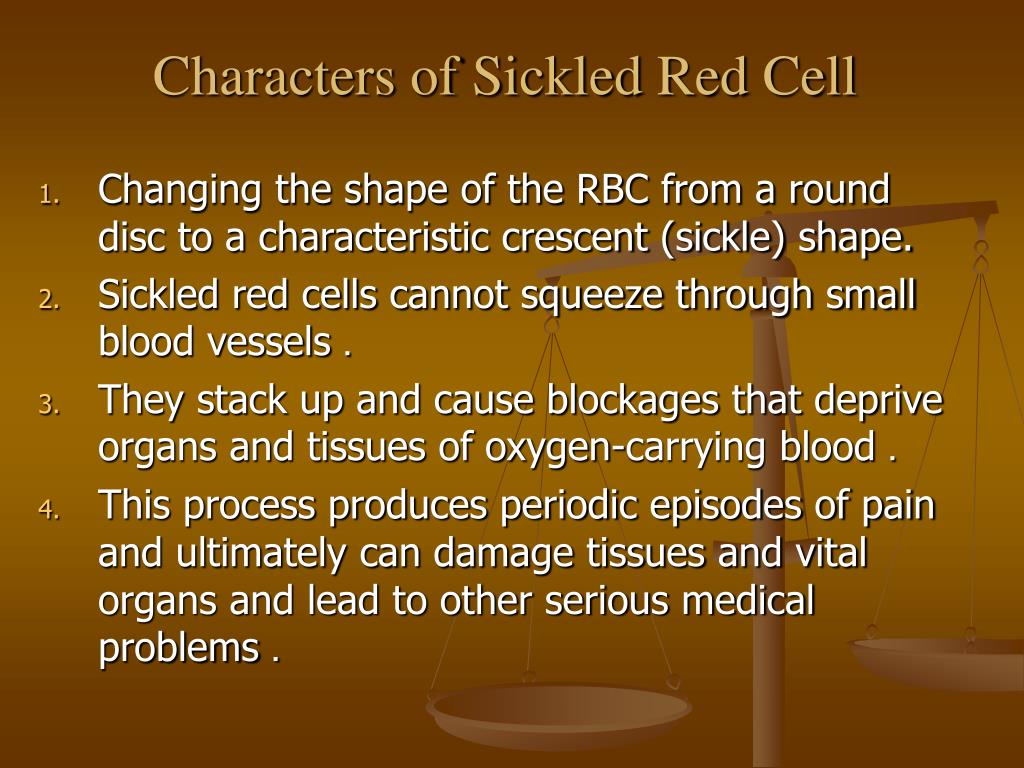 Characters of Sickled Red Cell

1. Changing the shape of the RBC from a round disc to a characteristic crescent (sickle) shape.
2. Sickled red cells cannot squeeze through small blood vessels .
3. They stack up and cause blockages that deprive organs and tissues of oxygen-carrying blood .
4. This process produces periodic episodes of pain and ultimately can damage tissues and vital organs and lead to other serious medical problems .